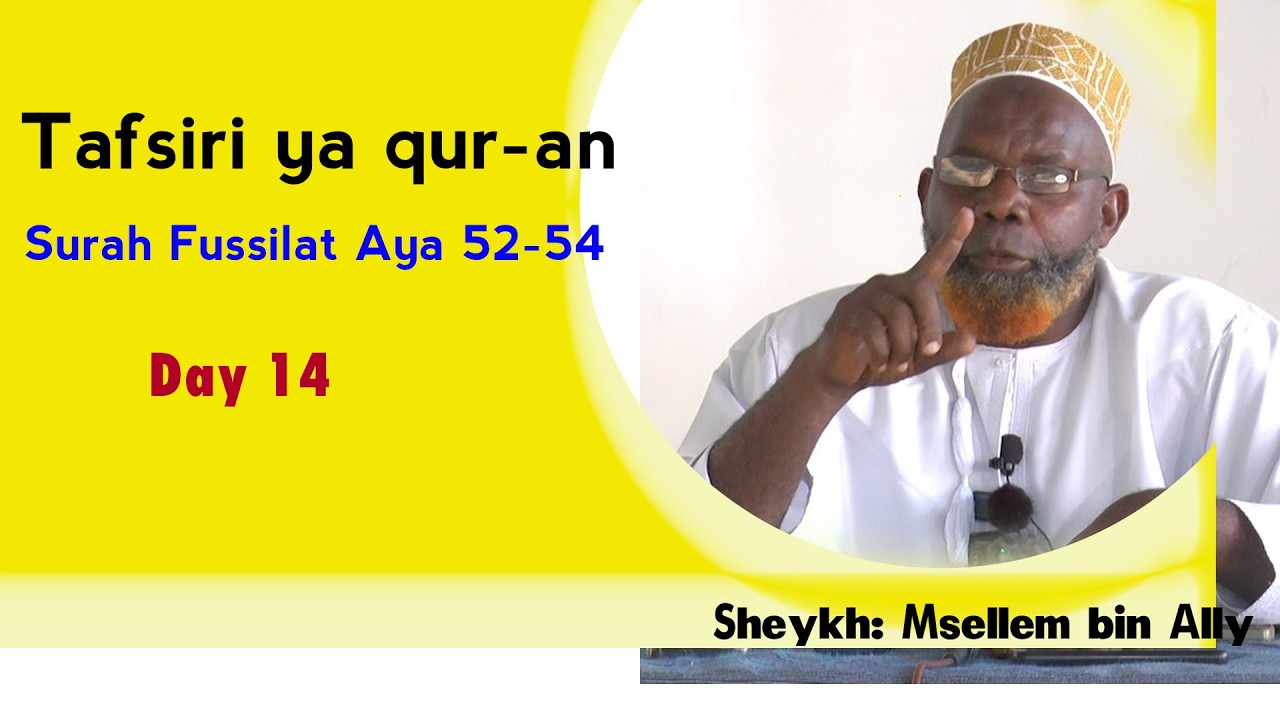 Tafsiri ya qur-an

Surah Fussilat Aya 52-54

Day 14

Sheykh: Msellem bin Ally